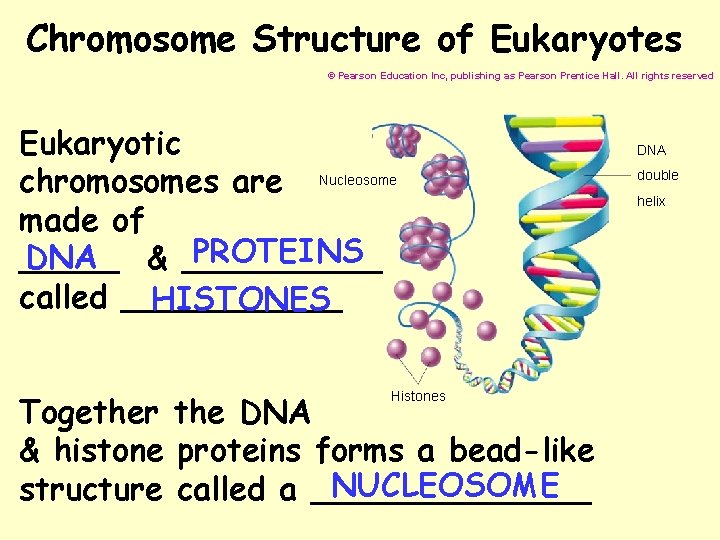 Chromosome Structure of Eukaryotes

© Pearson Education Inc, publishing as Pearson Prentice Hall. All rights reserved

Eukaryotic chromosomes are made of DNA & PROTEINS called HISTONES

Nucleosome

DNA double helix

Histones

Together the DNA & histone proteins forms a bead-like structure called a NUCLEOSOME